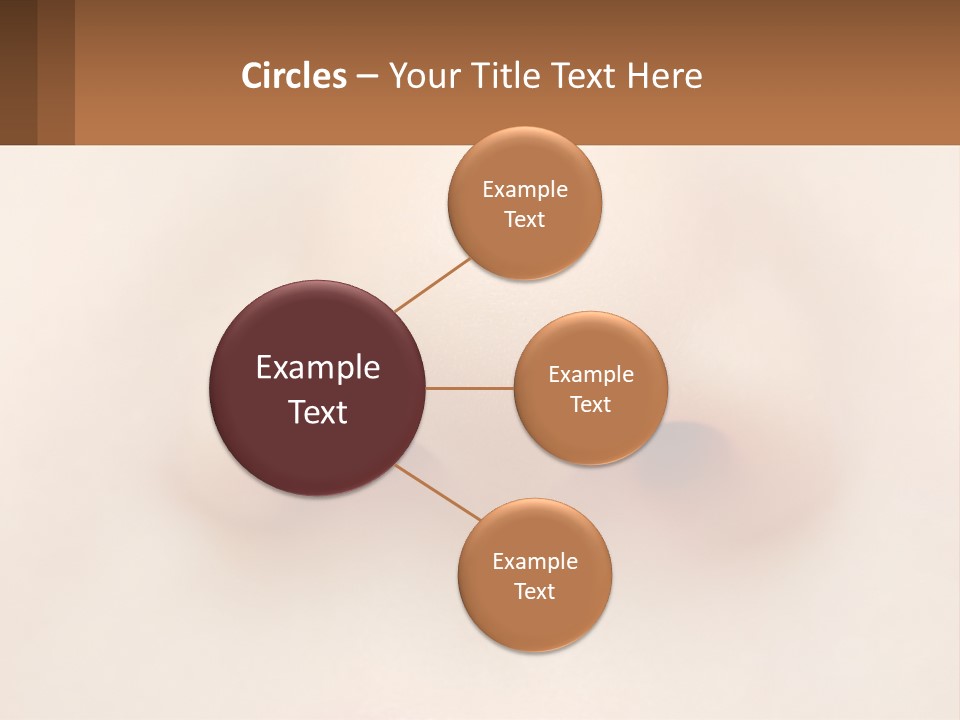 Circles – Your Title Text Here

Example Text

Example Text

Example Text

Example Text